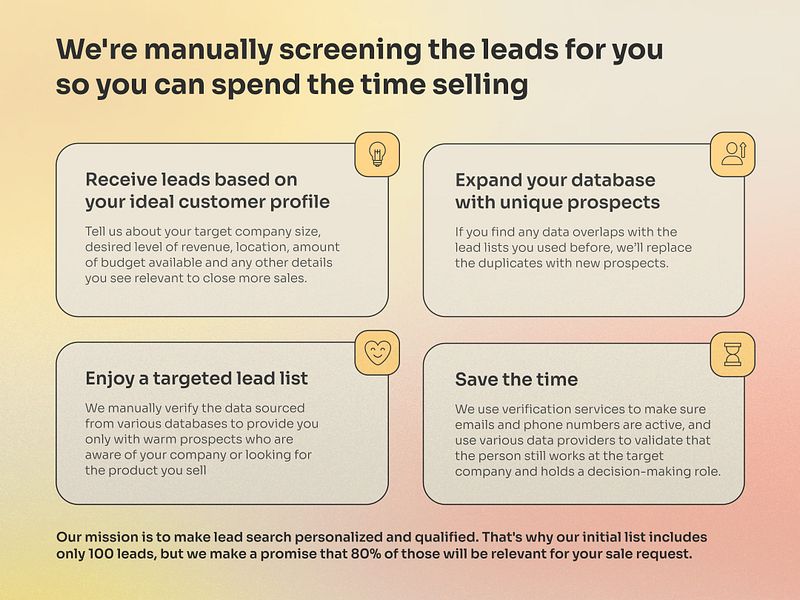 We're manually screening the leads for you so you can spend the time selling

Receive leads based on your ideal customer profile

Tell us about your target company size, desired level of revenue, location, amount of budget available and any other details you see relevant to close more sales.

Expand your database with unique prospects

If you find any data overlaps with the lead lists you used before, we'll replace the duplicates with new prospects.

Enjoy a targeted lead list

We manually verify the data sourced from various databases to provide you only with warm prospects who are aware of your company or looking for the product you sell

Save the time

We use verification services to make sure emails and phone numbers are active, and use various data providers to validate that the person still works at the target company and holds a decision-making role.

Our mission is to make lead search personalized and qualified. That's why our initial list includes only 100 leads, but we make a promise that 80% of those will be relevant for your sale request.